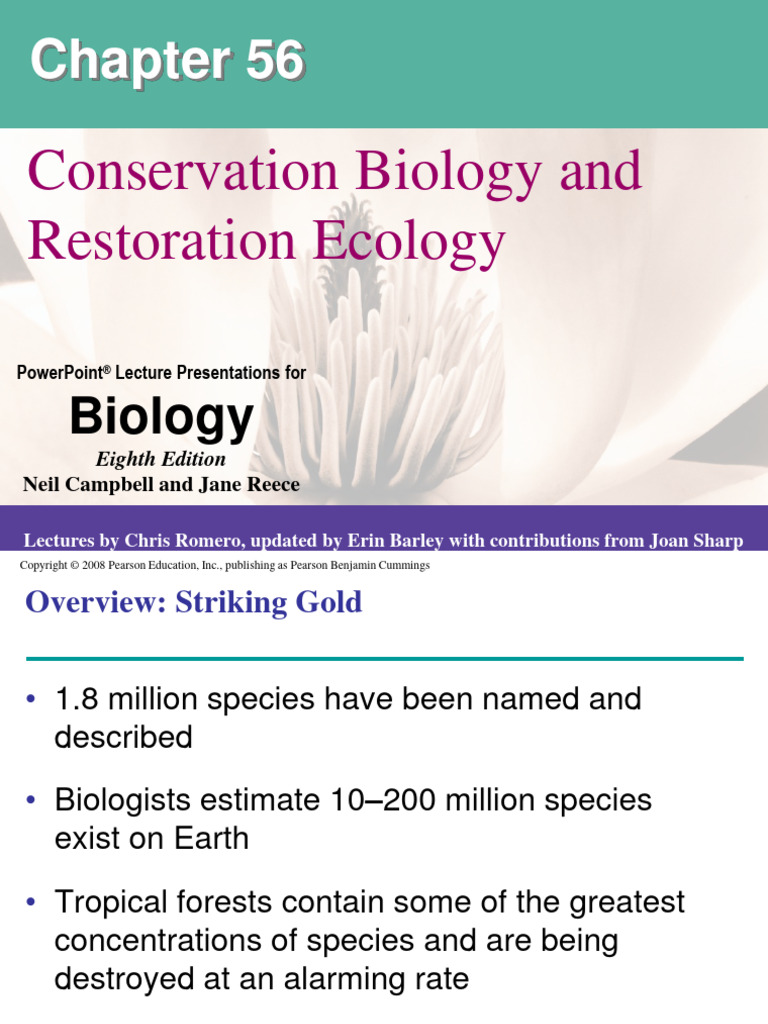 Chapter 56

Conservation Biology and Restoration Ecology

PowerPoint® Lecture Presentations for

Biology

Eighth Edition

Neil Campbell and Jane Reece

Lectures by Chris Romero, updated by Erin Barley with contributions from Joan Sharp

Copyright © 2008 Pearson Education, Inc., publishing as Pearson Benjamin Cummings

Overview: Striking Gold

• 1.8 million species have been named and described

• Biologists estimate 10–200 million species exist on Earth

• Tropical forests contain some of the greatest concentrations of species and are being destroyed at an alarming rate